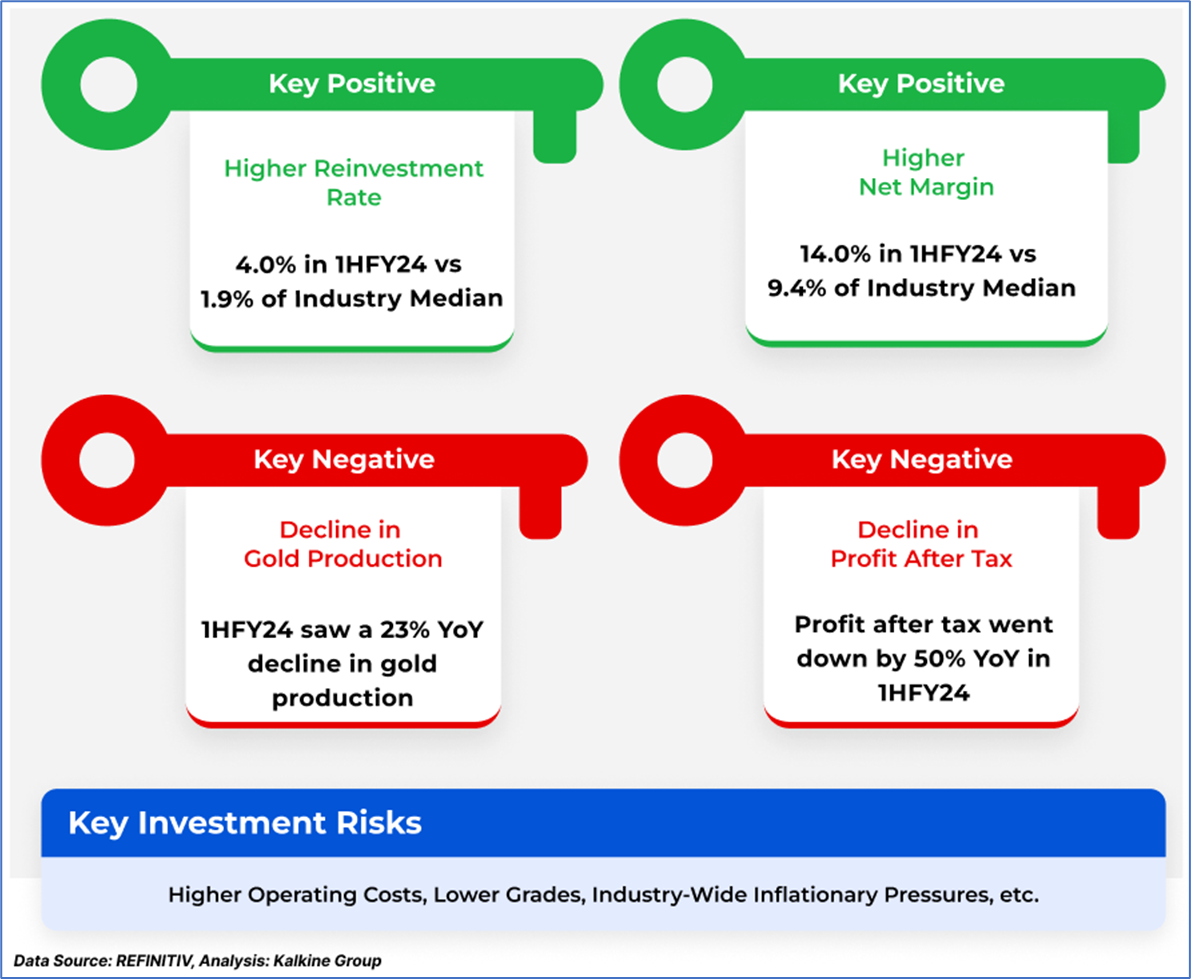 Key Positive

Higher Reinvestment Rate

4.0% in 1HFY24 vs 1.9% of Industry Median

Key Positive

Higher Net Margin

14.0% in 1HFY24 vs 9.4% of Industry Median

Key Negative

Decline in Gold Production

1HFY24 saw a 23% YoY decline in gold production

Key Negative

Decline in Profit After Tax

Profit after tax went down by 50% YoY in 1HFY24

Key Investment Risks

Higher Operating Costs, Lower Grades, Industry-Wide Inflationary Pressures, etc.

Data Source: REFINITIV, Analysis: Kalkine Group